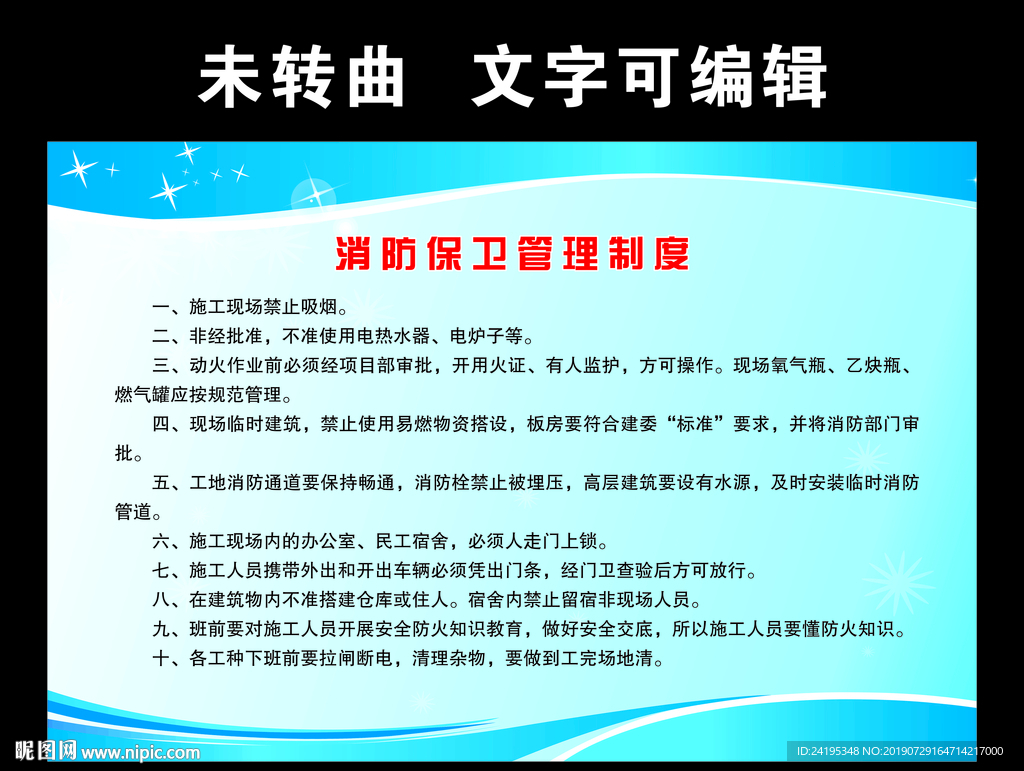 未转曲　文字可编辑

消防保卫管理制度

一、施工现场禁止吸烟。

二、非经批准，不准使用电热水器、电炉子等。

三、动火作业前必须经项目部审批，开用火证、有人监护，方可操作。现场氧气瓶、乙炔瓶、燃气罐应按规范管理。

四、现场临时建筑，禁止使用易燃物资搭设，板房要符合建委“标准”要求，并将消防部门审批。

五、工地消防通道要保持畅通，消防栓禁止被埋压，高层建筑要设有水源，及时安装临时消防管道。

六、施工现场内的办公室、民工宿舍，必须人走门上锁。

七、施工人员携带外出和开出车辆必须凭出门条，经门卫查验后方可放行。

八、在建筑物内不准搭建仓库或住人。宿舍内禁止留宿非现场人员。

九、班前要对施工人员开展安全防火知识教育，做好安全交底，所以施工人员要懂防火知识。

十、各工种下班前要拉闸断电，清理杂物，要做到工完场地清。

昵图网 www.nipic.com

ID:24195348 NO:20190729164714217000